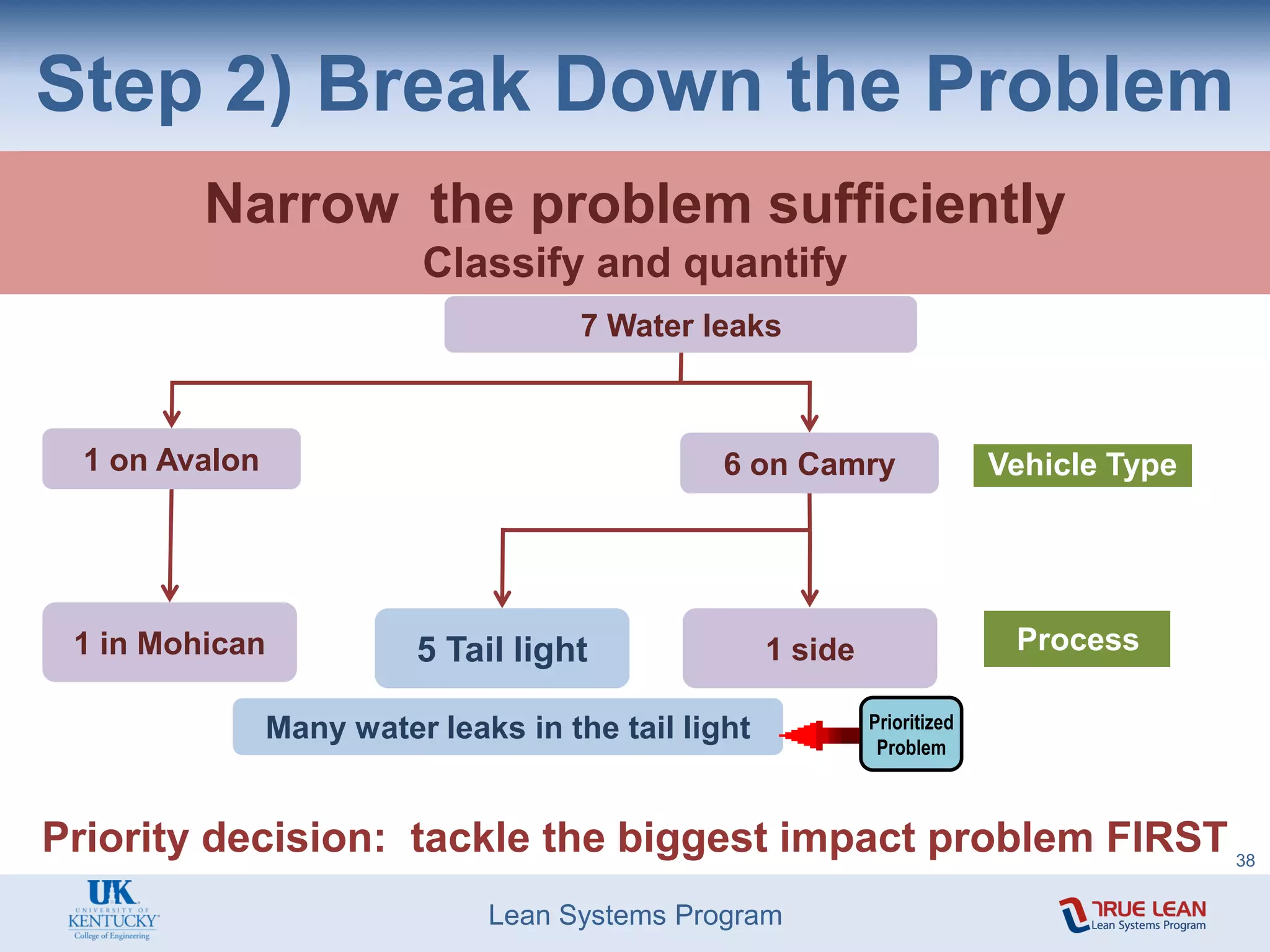 Step 2) Break Down the Problem

Narrow the problem sufficiently
Classify and quantify

7 Water leaks

1 on Avalon

6 on Camry

Vehicle Type

1 in Mohican

5 Tail light

1 side

Process

Many water leaks in the tail light

Prioritized Problem

Priority decision: tackle the biggest impact problem FIRST

38

UK
UNIVERSITY OF KENTUCKY
College of Engineering

Lean Systems Program

TRUE LEAN
Lean Systems Program